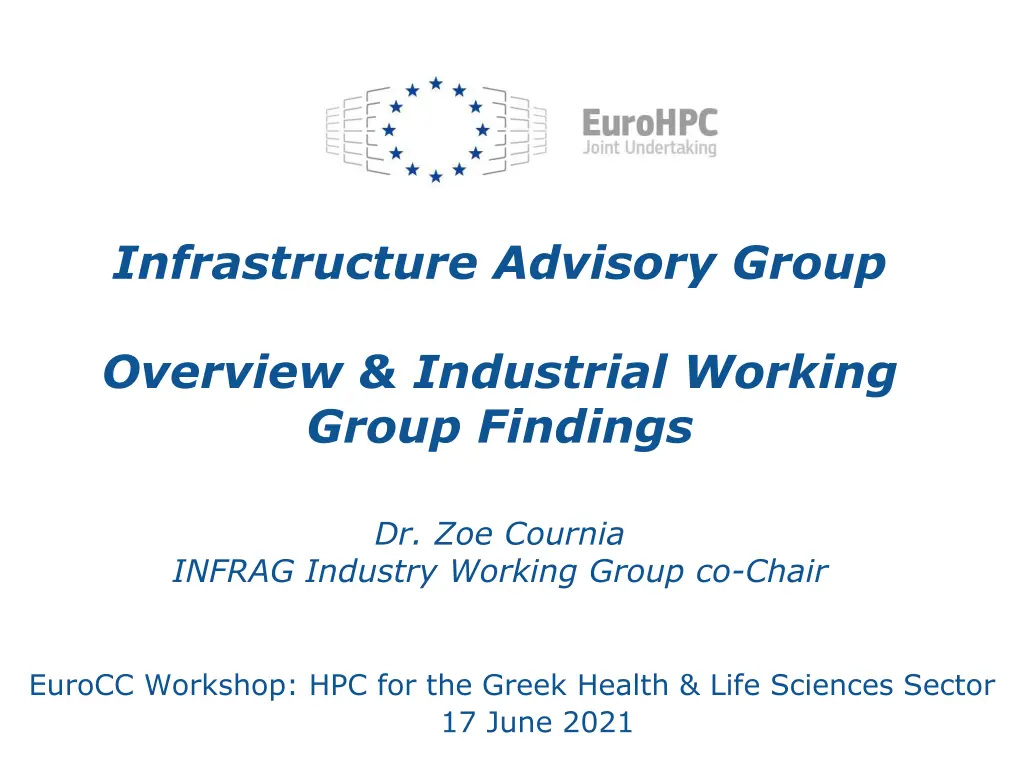 EuroHPC
Joint Undertaking

Infrastructure Advisory Group

Overview & Industrial Working Group Findings

Dr. Zoe Cournia
INFRAG Industry Working Group co-Chair

EuroCC Workshop: HPC for the Greek Health & Life Sciences Sector
17 June 2021